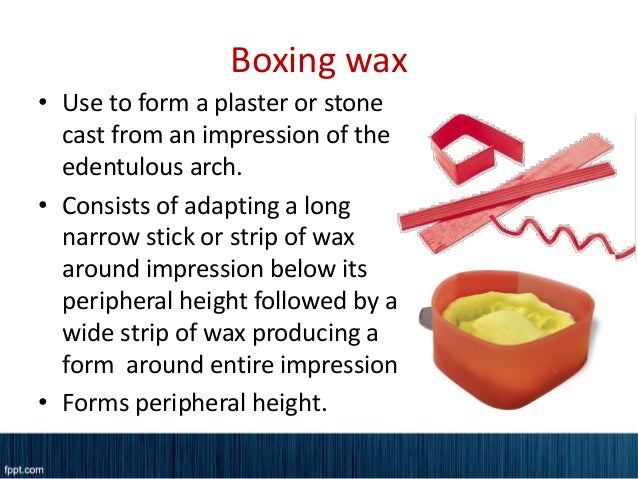 Boxing wax

• Use to form a plaster or stone cast from an impression of the edentulous arch.

• Consists of adapting a long narrow stick or strip of wax around impression below its peripheral height followed by a wide strip of wax producing a form around entire impression

• Forms peripheral height.

fppt.com